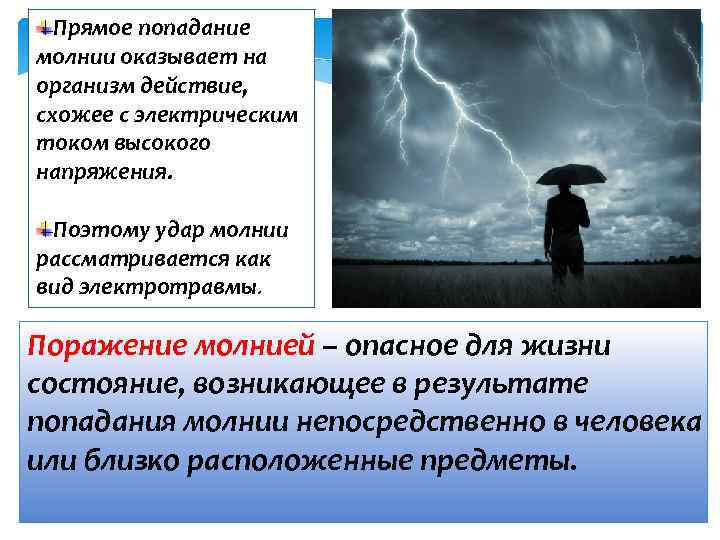 Прямое попадание молнии оказывает на организм действие, схожее с электрическим током высокого напряжения.

Поэтому удар молнии рассматривается как вид электротравмы.

Поражение молнией – опасное для жизни состояние, возникающее в результате попадания молнии непосредственно в человека или близко расположенные предметы.